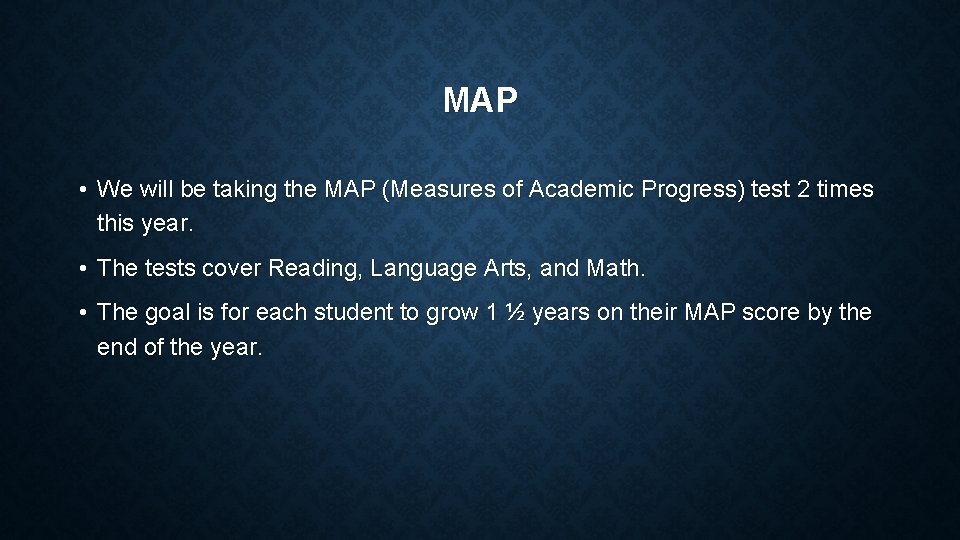 MAP

• We will be taking the MAP (Measures of Academic Progress) test 2 times this year.

• The tests cover Reading, Language Arts, and Math.

• The goal is for each student to grow 1 ½ years on their MAP score by the end of the year.